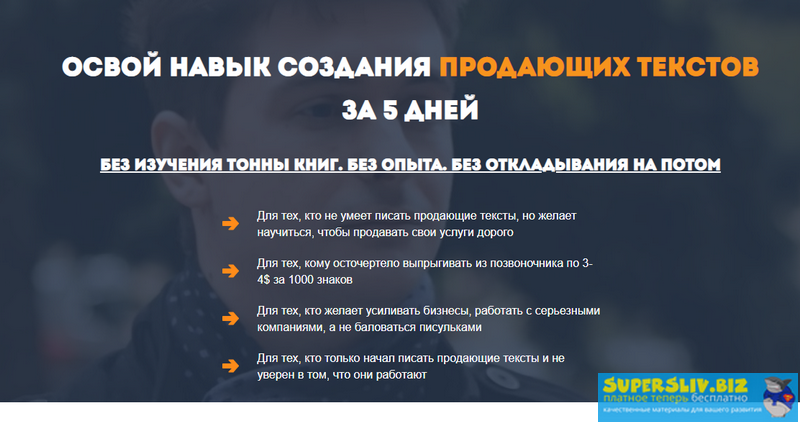 ОСВОЙ НАВЫК СОЗДАНИЯ ПРОДАЮЩИХ ТЕКСТОВ ЗА 5 ДНЕЙ

БЕЗ ИЗУЧЕНИЯ ТОННЫ КНИГ. БЕЗ ОПЫТА. БЕЗ ОТКЛАДЫВАНИЯ НА ПОТОМ

Для тех, кто не умеет писать продающие тексты, но желает научиться, чтобы продавать свои услуги дорого

Для тех, кому осточертело выпрыгивать из позвоночника по 3-4$ за 1000 знаков

Для тех, кто желает усиливать бизнесы, работать с серьезными компаниями, а не баловаться писульками

Для тех, кто только начал писать продающие тексты и не уверен в том, что они работают

SUPERSLIV.BIZ
платное теперь бесплатно
качественные материалы для вашего развития